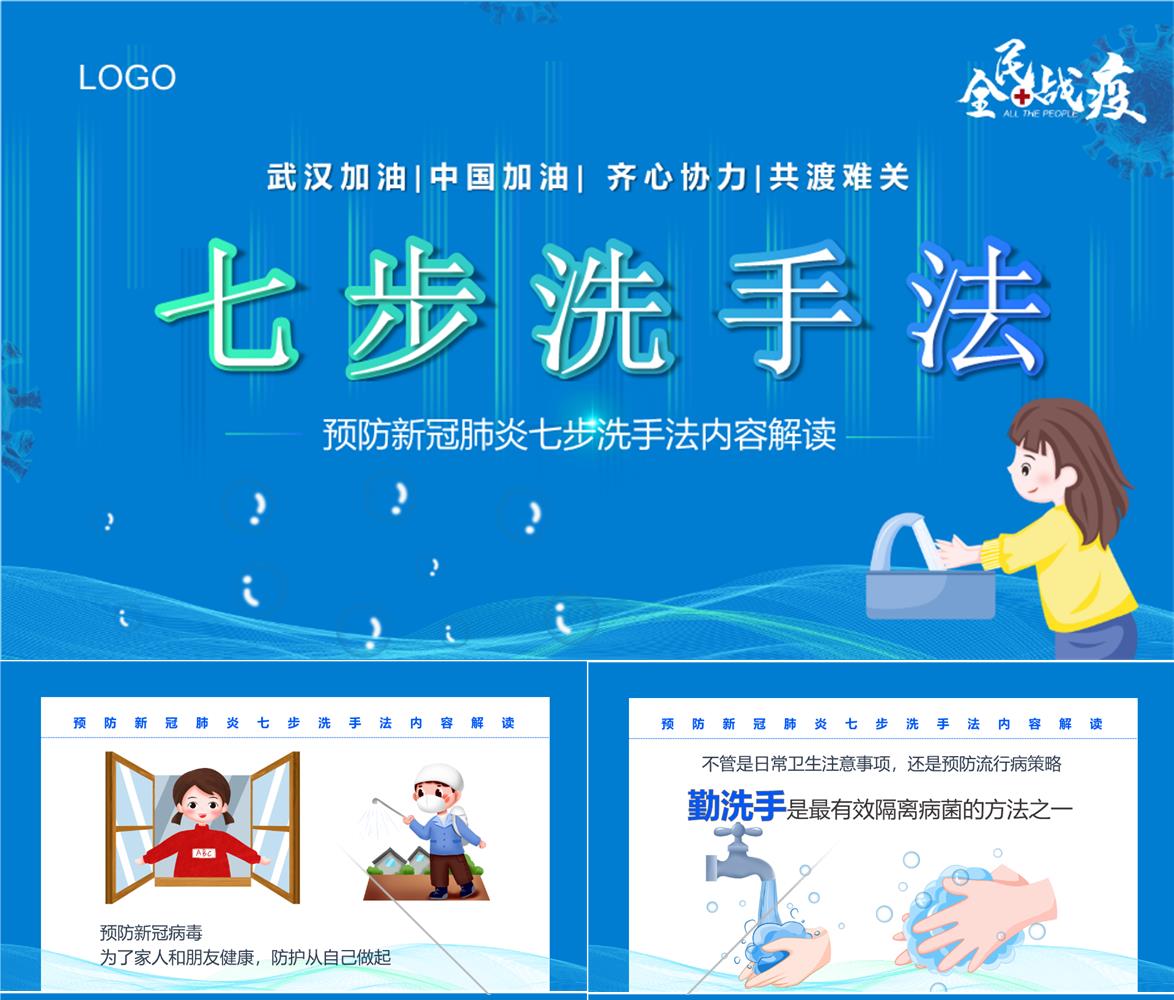 LOGO

全民战疫
ALL THE PEOPLE

武汉加油|中国加油| 齐心协力|共渡难关

七步洗手法

预防新冠肺炎七步洗手法内容解读

预防新冠肺炎七步洗手法内容解读

ABC

预防新冠病毒
为了家人和朋友健康，防护从自己做起

预防新冠肺炎七步洗手法内容解读

不管是日常卫生注意事项，还是预防流行病策略

勤洗手是最有效隔离病菌的方法之一